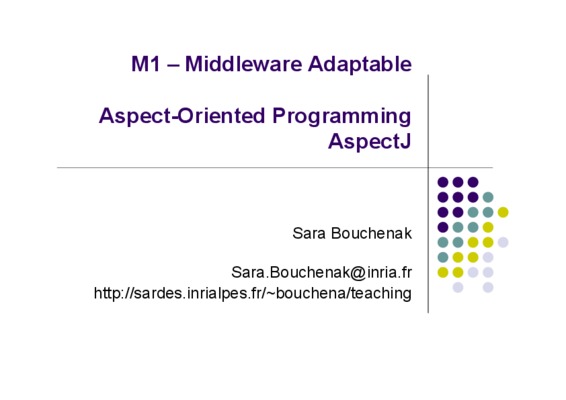 M1 – Middleware Adaptable

Aspect-Oriented Programming
AspectJ

Sara Bouchenak

Sara.Bouchenak@inria.fr
http://sardes.inrialpes.fr/~bouchena/teaching